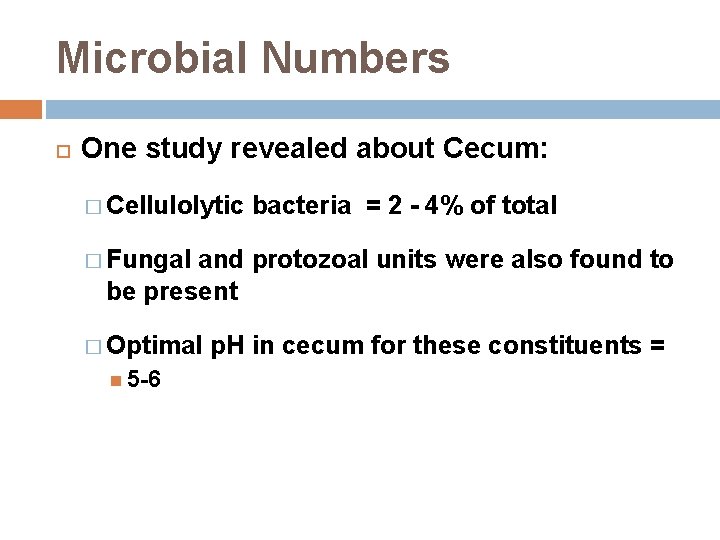 Microbial Numbers

One study revealed about Cecum:

Cellulolytic bacteria = 2 - 4% of total

Fungal and protozoal units were also found to be present

Optimal pH in cecum for these constituents =

5-6